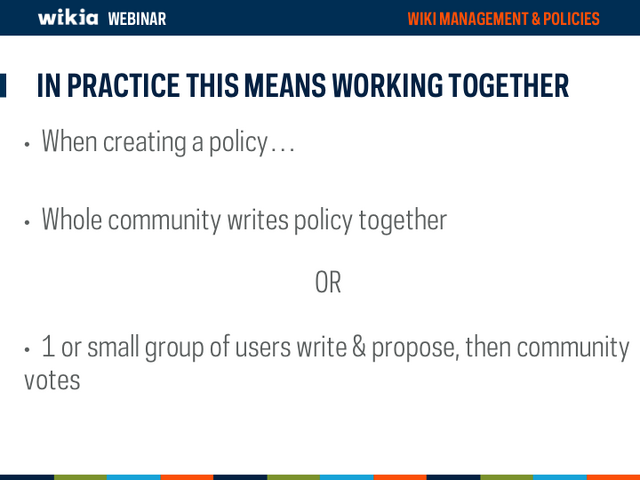 wikia WEBINAR

WIKI MANAGEMENT & POLICIES

IN PRACTICE THIS MEANS WORKING TOGETHER

• When creating a policy…

• Whole community writes policy together

OR

• 1 or small group of users write & propose, then community votes